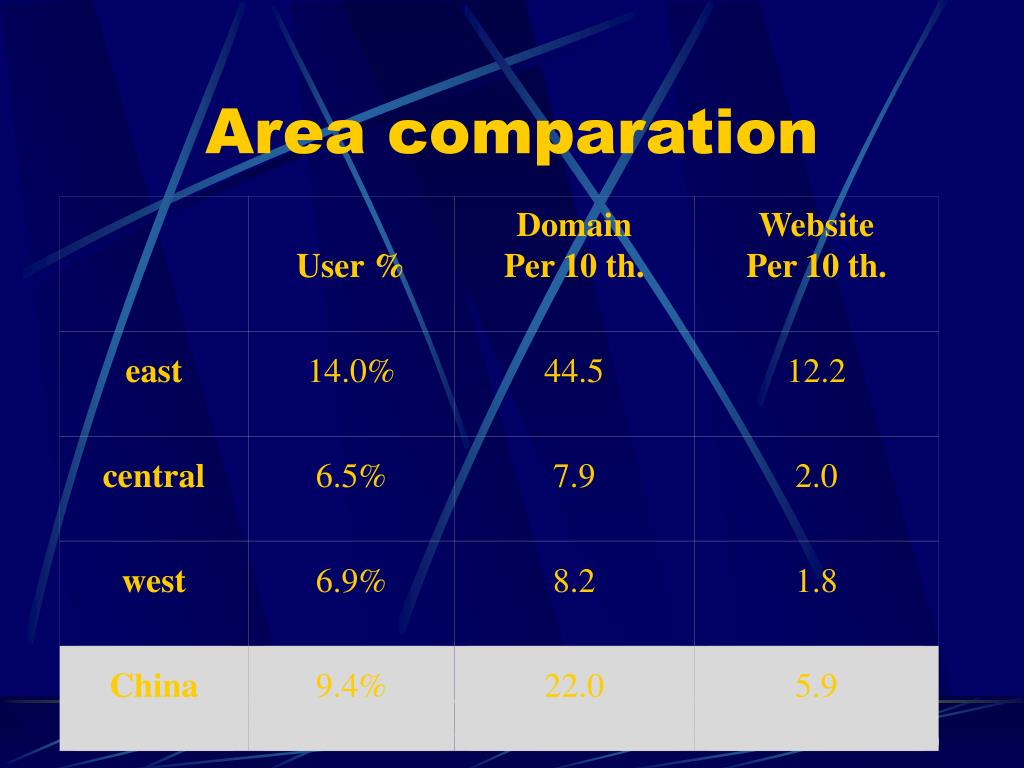 Area comparation

| | User % | Domain Per 10 th. | Website Per 10 th. |
|---|---|---|---|
| east | 14.0% | 44.5 | 12.2 |
| central | 6.5% | 7.9 | 2.0 |
| west | 6.9% | 8.2 | 1.8 |
| China | 9.4% | 22.0 | 5.9 |